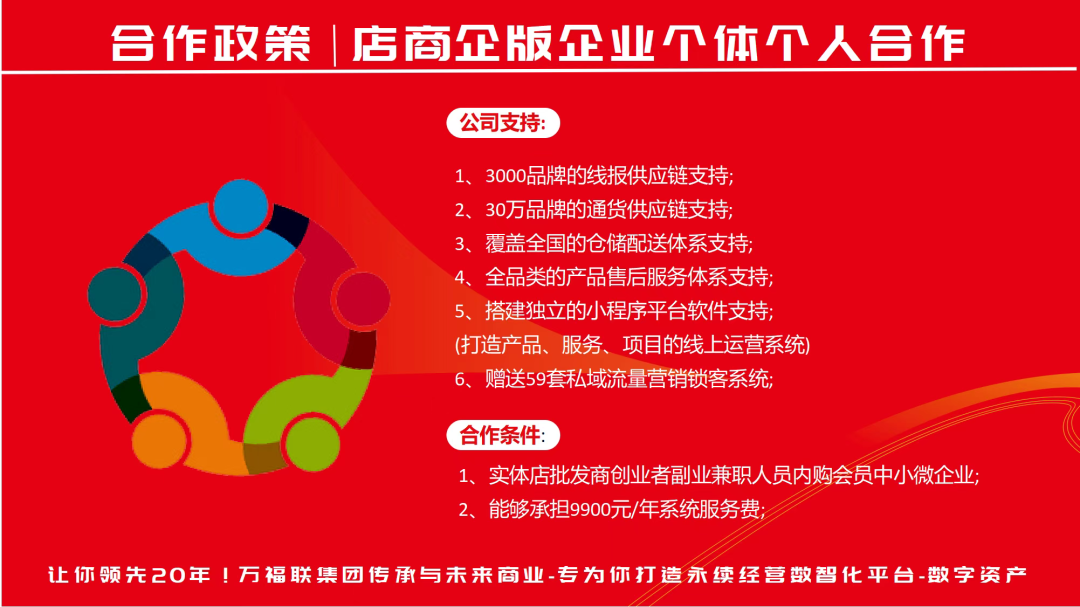 合作政策｜店商企版企业个体个人合作

公司支持:

1、3000品牌的线报供应链支持;
2、30万品牌的通货供应链支持;
3、覆盖全国的仓储配送体系支持;
4、全品类的产品售后服务体系支持;
5、搭建独立的小程序平台软件支持;
(打造产品、服务、项目的线上运营系统)
6、赠送59套私域流量营销锁客系统;

合作条件:

1、实体店批发商创业者副业兼职人员内购会员中小微企业;
2、能够承担9900元/年系统服务费;

让你领先20年！万福联集团传承与未来商业-专为你打造永续经营数智化平台-数字资产